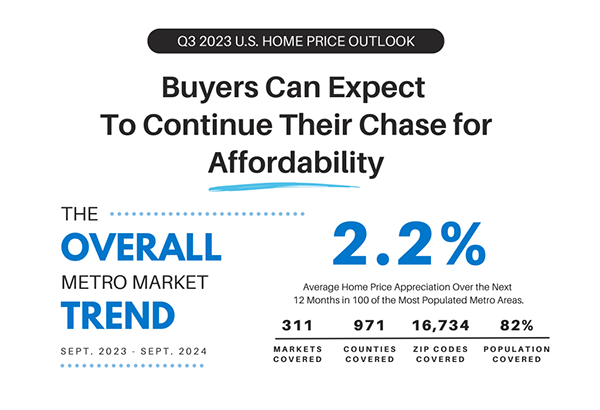 Q3 2023 U.S. HOME PRICE OUTLOOK

Buyers Can Expect To Continue Their Chase for Affordability

THE
OVERALL
METRO MARKET
TREND

SEPT. 2023 - SEPT. 2024

2.2%

Average Home Price Appreciation Over the Next 12 Months in 100 of the Most Populated Metro Areas.

| 311 | 971 | 16,734 | 82% |
|---|---|---|---|
| MARKETS COVERED | COUNTIES COVERED | ZIP CODES COVERED | POPULATION COVERED |